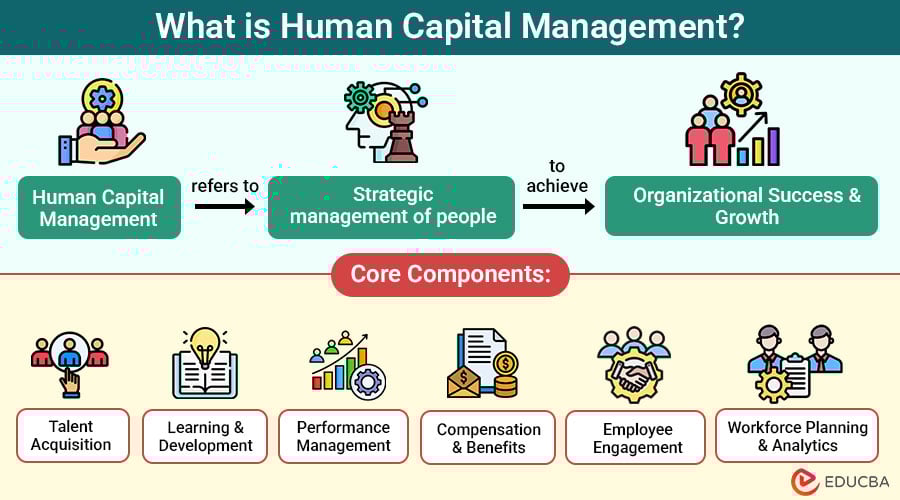 What is Human Capital Management?

Human Capital Management

refers to

Strategic management of people

to achieve

Organizational Success & Growth

Core Components:

Talent Acquisition

Learning & Development

Performance Management

Compensation & Benefits

Employee Engagement

Workforce Planning & Analytics

EDUCBA